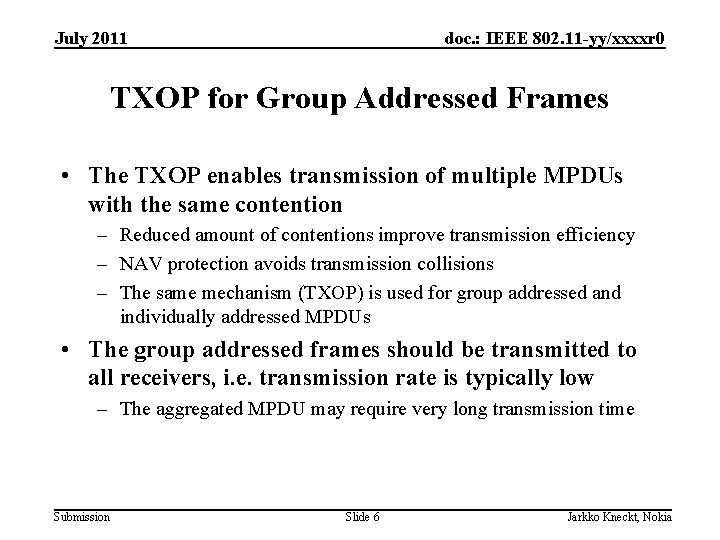 July 2011

doc.: IEEE 802.11-yy/xxxxr0

TXOP for Group Addressed Frames

• The TXOP enables transmission of multiple MPDUs with the same contention
– Reduced amount of contentions improve transmission efficiency
– NAV protection avoids transmission collisions
– The same mechanism (TXOP) is used for group addressed and individually addressed MPDUs

• The group addressed frames should be transmitted to all receivers, i.e. transmission rate is typically low
– The aggregated MPDU may require very long transmission time

Submission

Slide 6

Jarkko Kneckt, Nokia